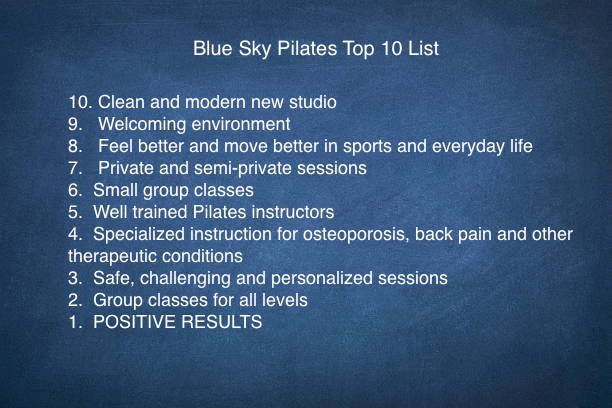 Blue Sky Pilates Top 10 List

10. Clean and modern new studio
9. Welcoming environment
8. Feel better and move better in sports and everyday life
7. Private and semi-private sessions
6. Small group classes
5. Well trained Pilates instructors
4. Specialized instruction for osteoporosis, back pain and other therapeutic conditions
3. Safe, challenging and personalized sessions
2. Group classes for all levels
1. POSITIVE RESULTS